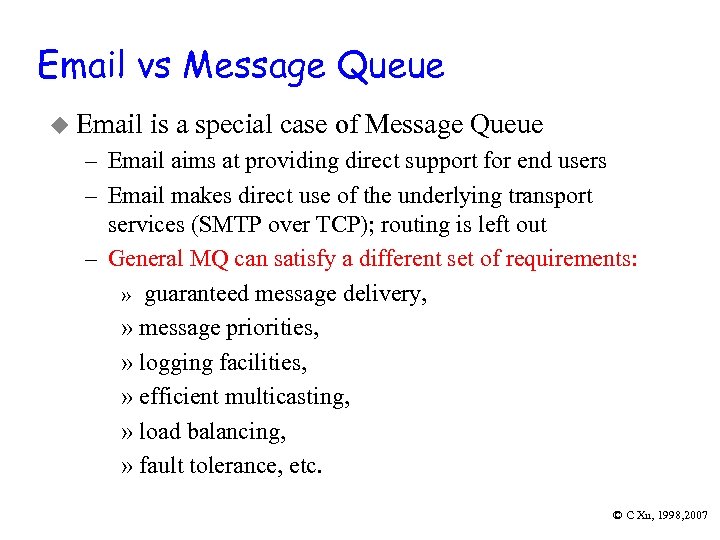 Email vs Message Queue

◆ Email is a special case of Message Queue

– Email aims at providing direct support for end users

– Email makes direct use of the underlying transport services (SMTP over TCP); routing is left out

– General MQ can satisfy a different set of requirements:

» guaranteed message delivery,

» message priorities,

» logging facilities,

» efficient multicasting,

» load balancing,

» fault tolerance, etc.

© C Xu, 1998,2007